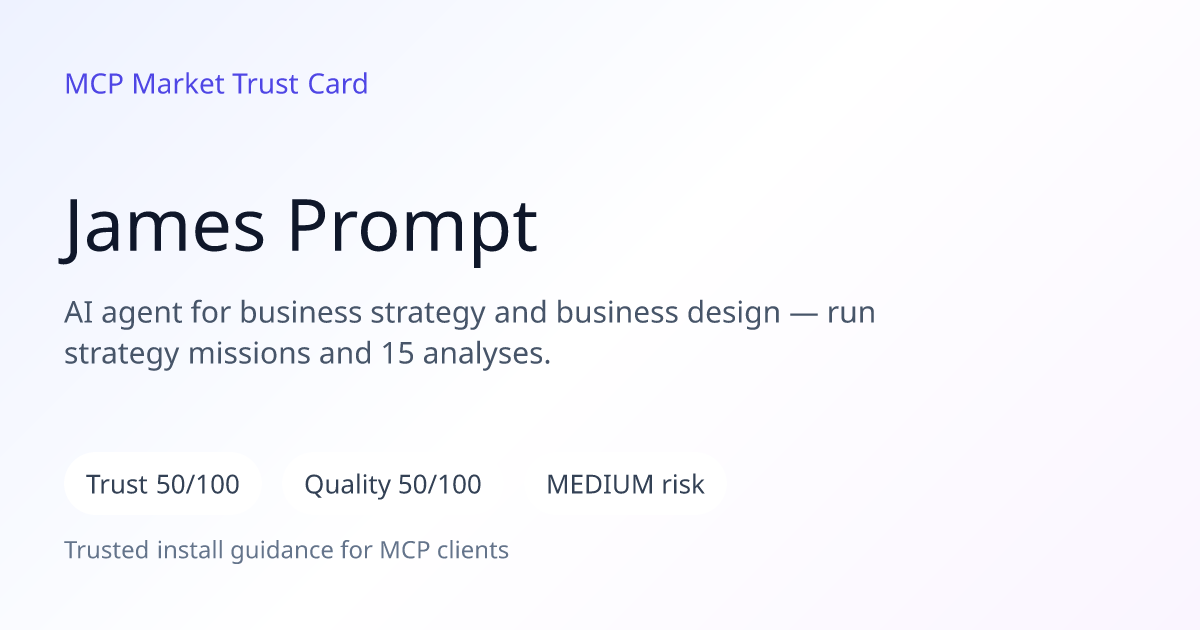 MCP Market Trust Card

James Prompt

AI agent for business strategy and business design — run strategy missions and 15 analyses.

Trust 50/100

Quality 50/100

MEDIUM risk

Trusted install guidance for MCP clients